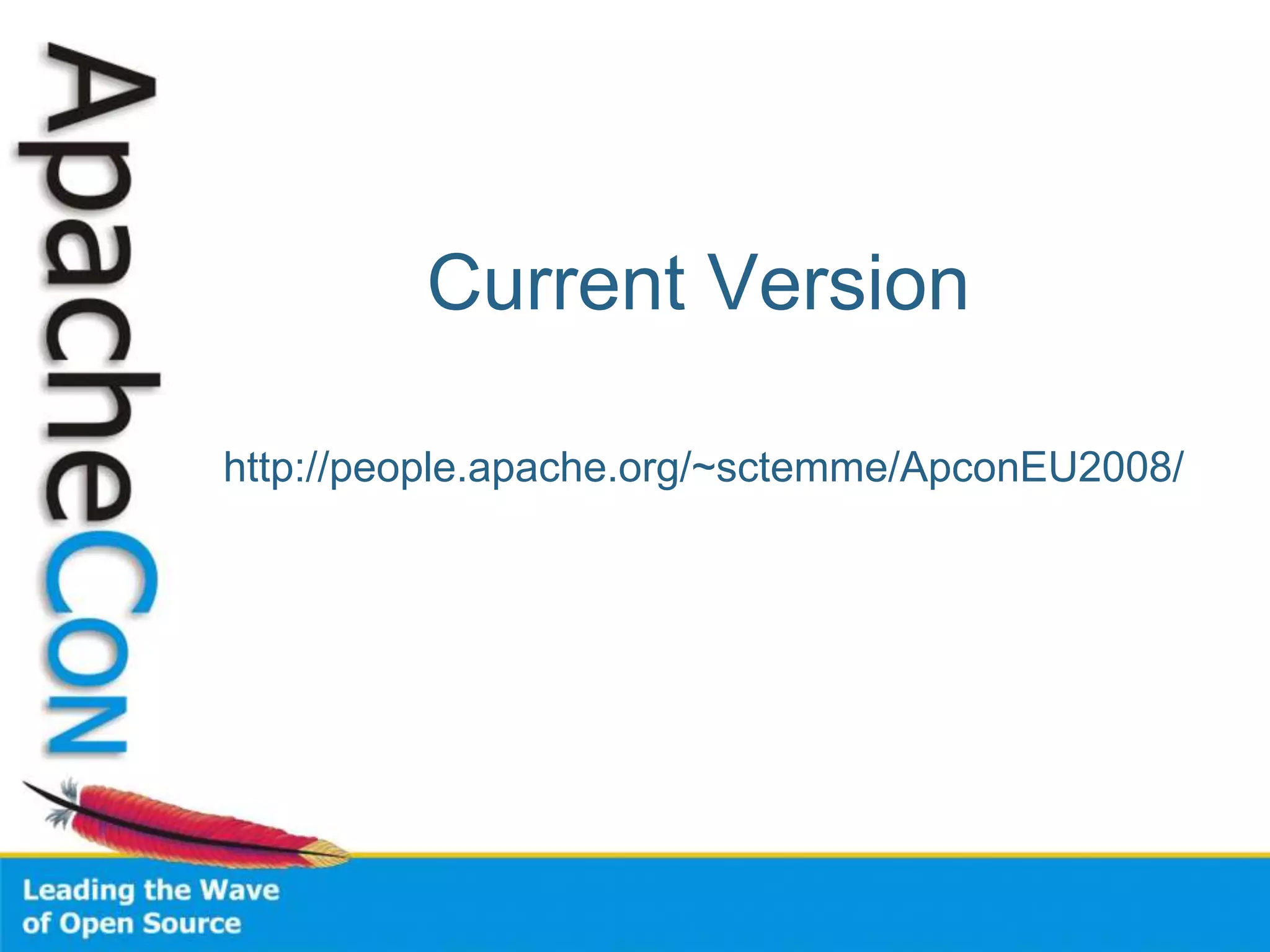 ApacheCon

Current Version

http://people.apache.org/~sctemme/ApconEU2008/

Leading the Wave of Open Source